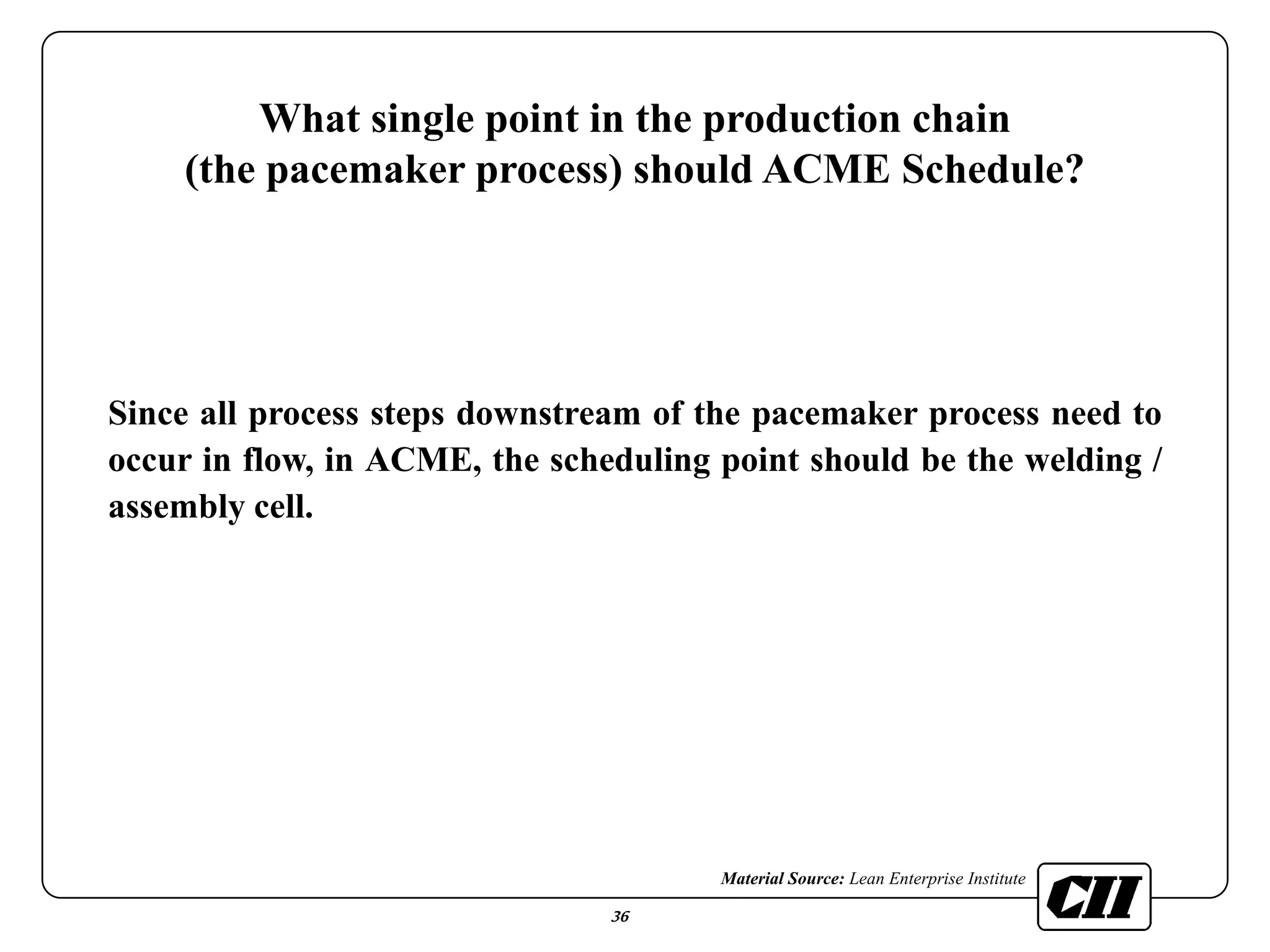 What single point in the production chain (the pacemaker process) should ACME Schedule?

Since all process steps downstream of the pacemaker process need to occur in flow, in ACME, the scheduling point should be the welding / assembly cell.

Material Source: Lean Enterprise Institute

CII

36